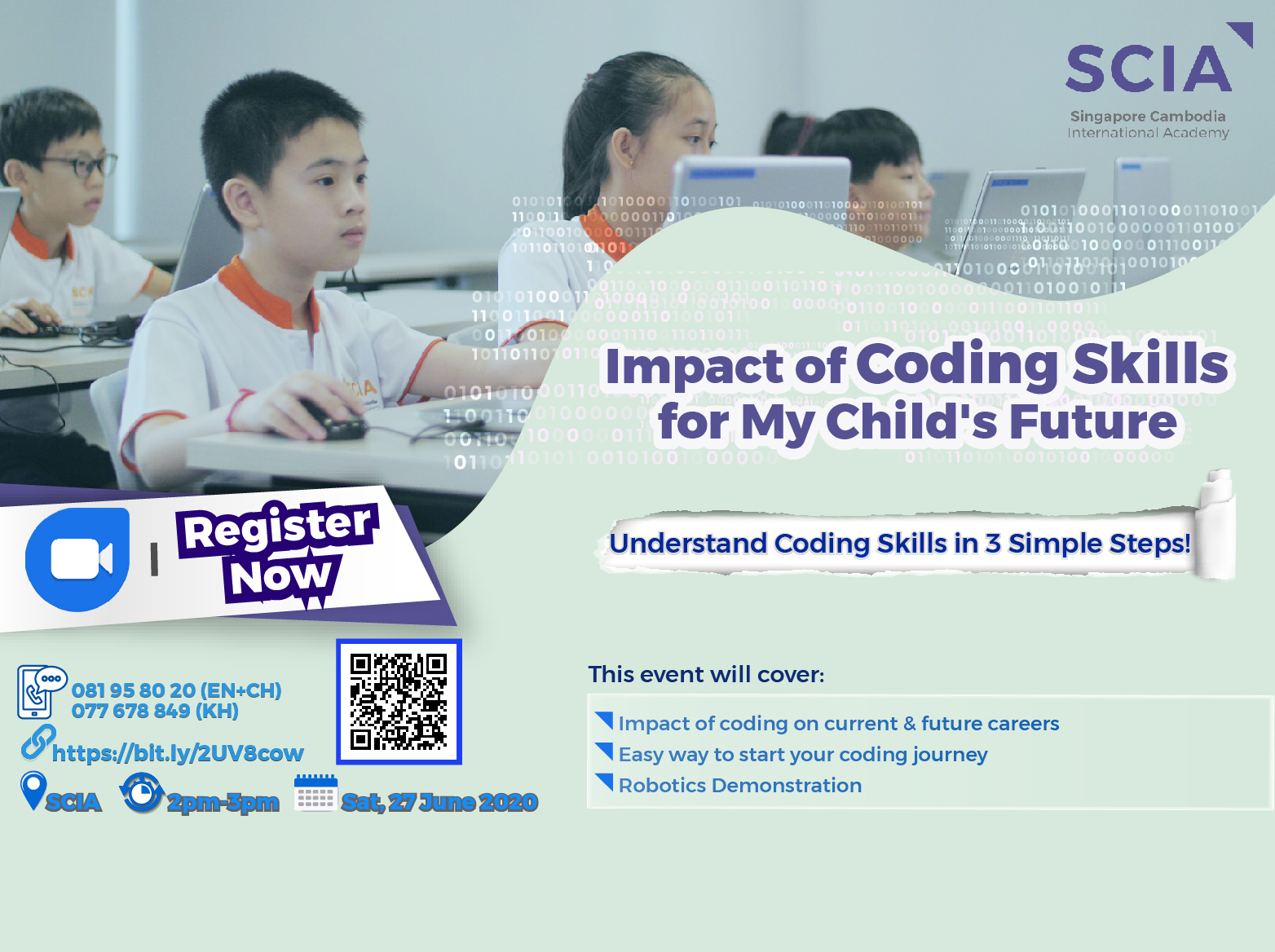 SCIA
Singapore Cambodia International Academy

Impact of Coding Skills for My Child's Future

Understand Coding Skills in 3 Simple Steps!

Register Now

081 95 80 20 (EN+CH)
077 678 849 (KH)
https://bit.ly/2UV8cow
SCIA 2pm-3pm Sat, 27 June 2020

This event will cover:
Impact of coding on current & future careers
Easy way to start your coding journey
Robotics Demonstration